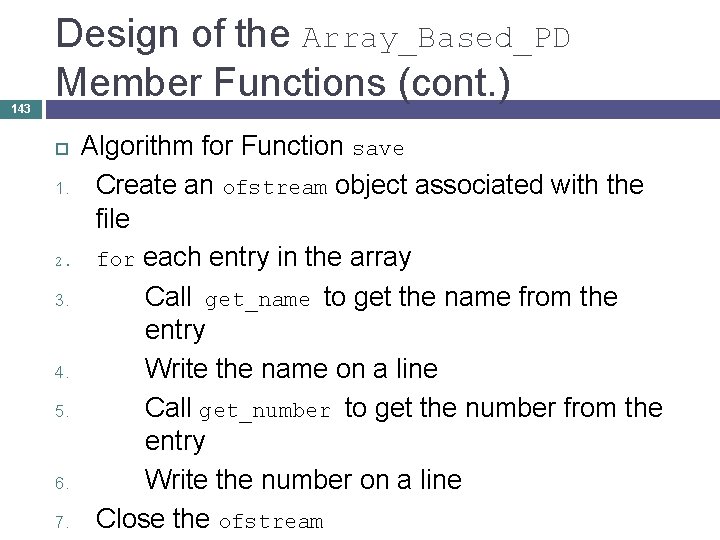 Design of the Array_Based_PD Member Functions (cont.)

143

Algorithm for Function save

1. Create an ofstream object associated with the file
2. for each entry in the array
3. Call get_name to get the name from the entry
4. Write the name on a line
5. Call get_number to get the number from the entry
6. Write the number on a line
7. Close the ofstream